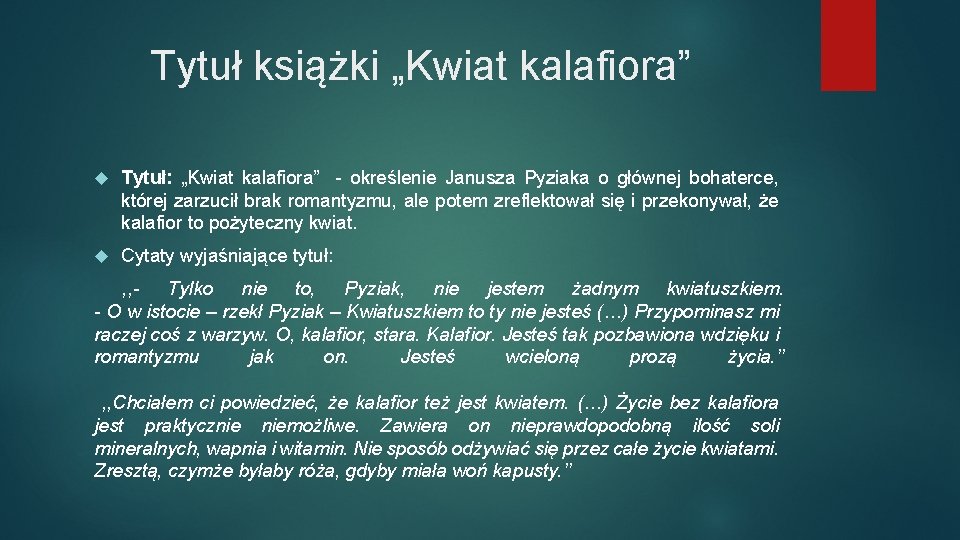 Tytuł książki „Kwiat kalafiora”

Tytuł: „Kwiat kalafiora” - określenie Janusza Pyziaka o głównej bohaterce, której zarzucił brak romantyzmu, ale potem zreflektował się i przekonywał, że kalafior to pożyteczny kwiat.

Cytaty wyjaśniające tytuł:

,,- Tylko nie to, Pyziak, nie jestem żadnym kwiatuszkiem. - O w istocie – rzekł Pyziak – Kwiatuszkiem to ty nie jesteś (…) Przypominasz mi raczej coś z warzyw. O, kalafior, stara. Kalafior. Jesteś tak pozbawiona wdzięku i romantyzmu jak on. Jesteś wcieloną prozą życia.”

,,Chciałem ci powiedzieć, że kalafior też jest kwiatem. (…) Życie bez kalafiora jest praktycznie niemożliwe. Zawiera on nieprawdopodobną ilość soli mineralnych, wapnia i witamin. Nie sposób odżywiać się przez całe życie kwiatami. Zresztą, czymże byłaby róża, gdyby miała woń kapusty.”